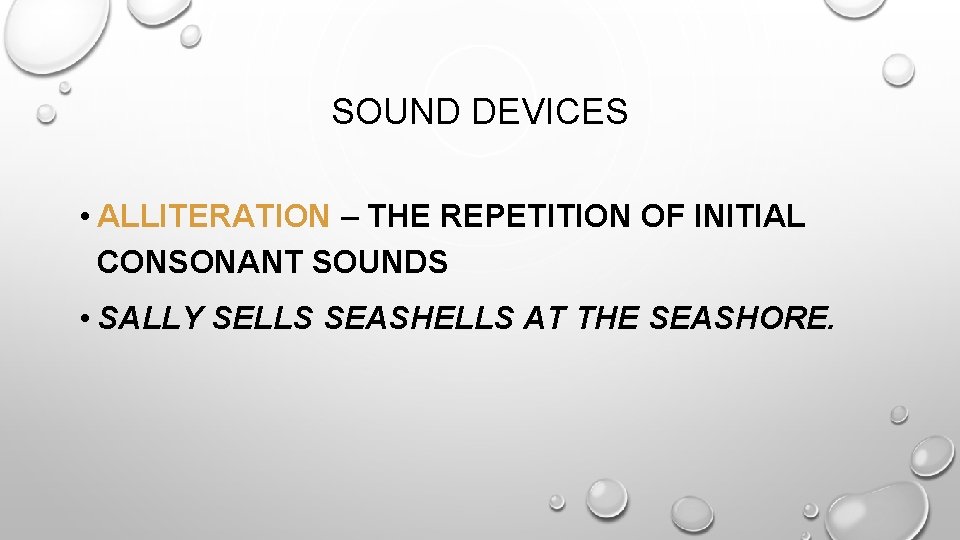 SOUND DEVICES

• ALLITERATION – THE REPETITION OF INITIAL CONSONANT SOUNDS

• SALLY SELLS SEASHELLS AT THE SEASHORE.